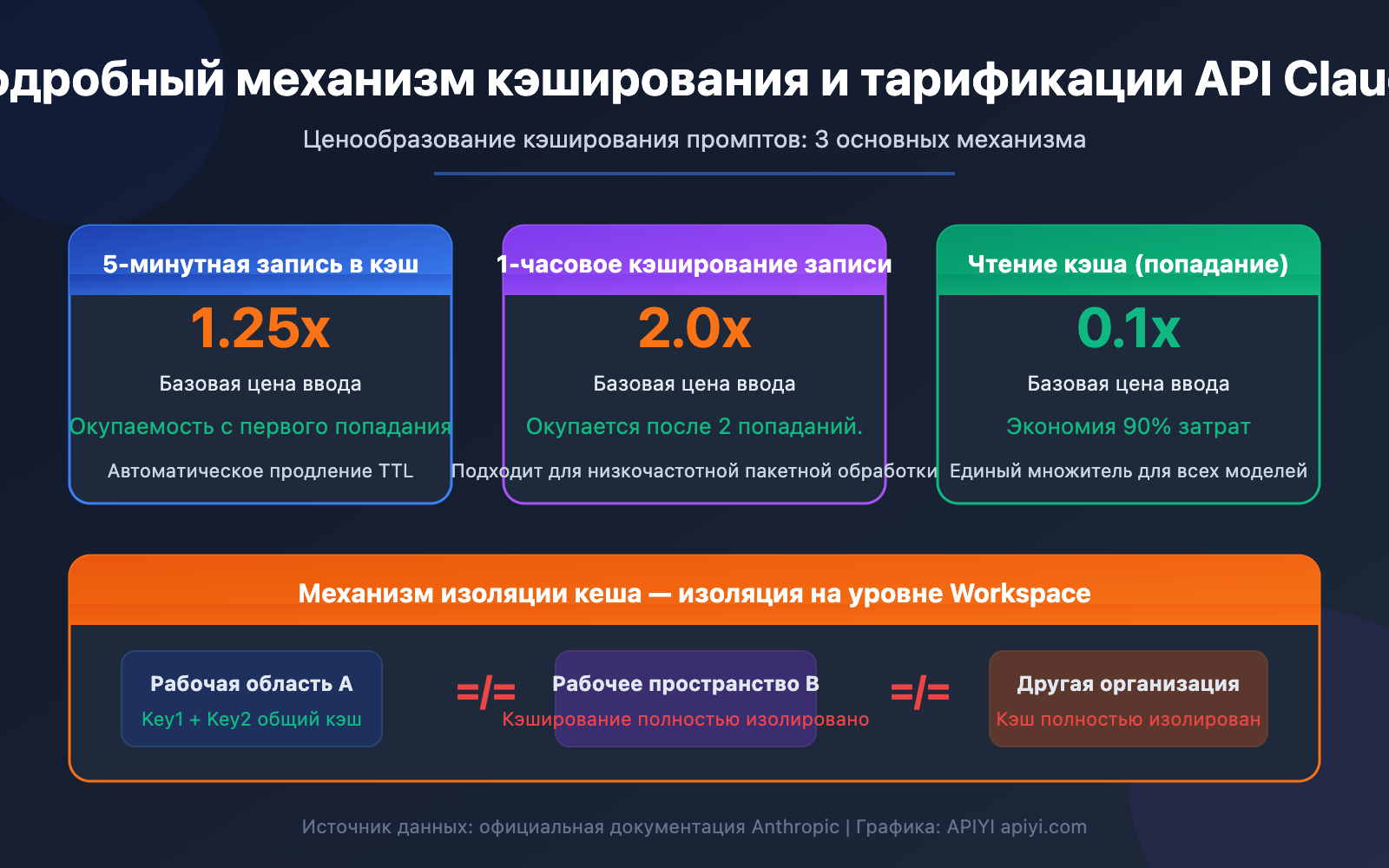 одробный механизм кэширования и тарификации API Clau

Ценообразование кэширования промптов: 3 основных механизма

5-минутная запись в кэш

1.25x

Базовая цена ввода

Окупаемость с первого попадания

Автоматическое продление TTL

1-часовое кэширование записи

2.0x

Базовая цена ввода

Окупается после 2 попаданий.

Подходит для низкочастотной пакетной обработки

Чтение кэша (попадание)

0.1x

Базовая цена ввода

Экономия 90% затрат

Единый множитель для всех моделей

Механизм изоляции кеша — изоляция на уровне Workspace

Рабочая область A

Key1 + Key2 общий кэш

=/=

Рабочее пространство B

Кэширование полностью изолировано

=/=

Другая организация

Кэш полностью изолирован

Источник данных: официальная документация Anthropic | Графика: APIYI apiyi.com